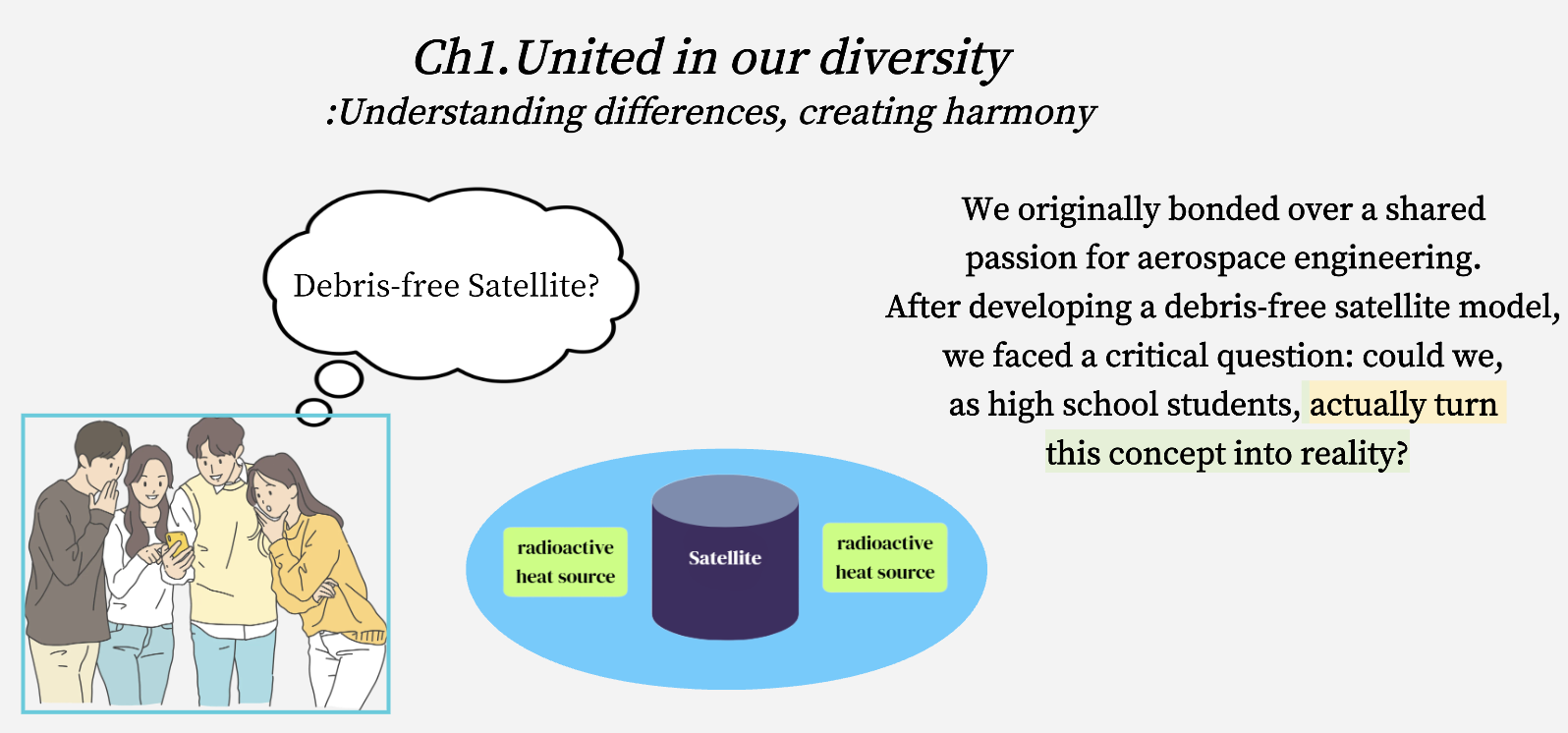 Ch1.United in our diversity
:Understanding differences, creating harmony

Debris-free Satellite?

We originally bonded over a shared passion for aerospace engineering. After developing a debris-free satellite model, we faced a critical question: could we, as high school students, actually turn this concept into reality?

radioactive heat source

Satellite

radioactive heat source